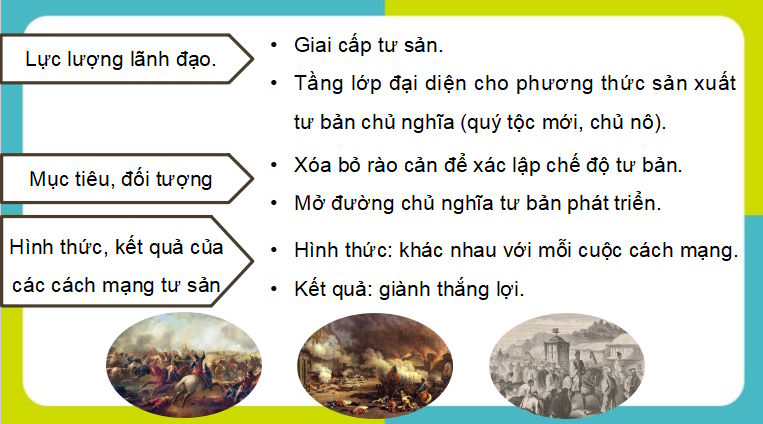 Lực lượng lãnh đạo.

• Giai cấp tư sản.
• Tầng lớp đại diện cho phương thức sản xuất tư bản chủ nghĩa (quý tộc mới, chủ nô).

Mục tiêu, đối tượng

• Xóa bỏ rào cản để xác lập chế độ tư bản.
• Mở đường chủ nghĩa tư bản phát triển.

Hình thức, kết quả của các cách mạng tư sản

• Hình thức: khác nhau với mỗi cuộc cách mạng.
• Kết quả: giành thắng lợi.